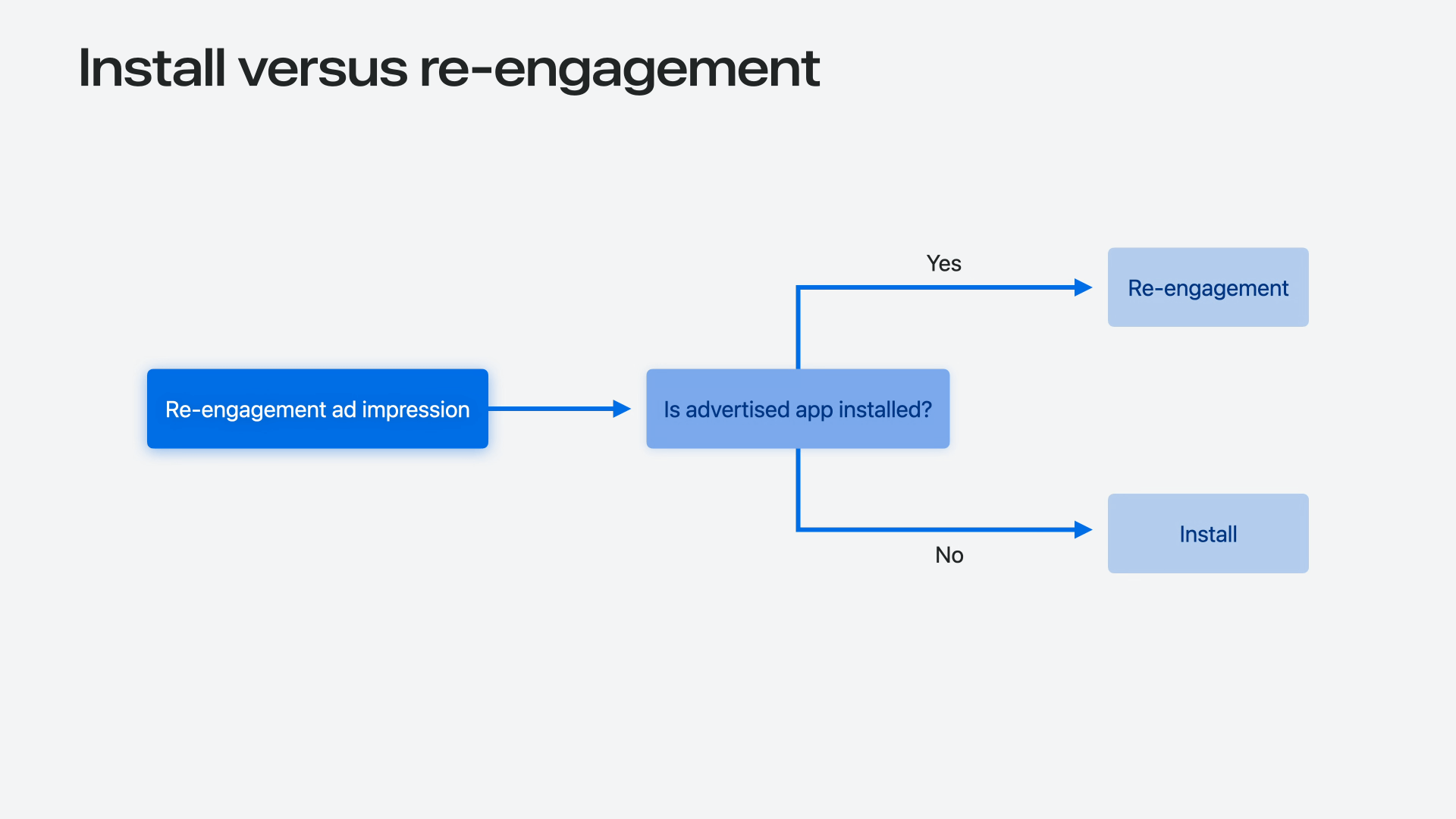 Install versus re-engagement

Re-engagement ad impression

Is advertised app installed?

Yes

Re-engagement

No

Install